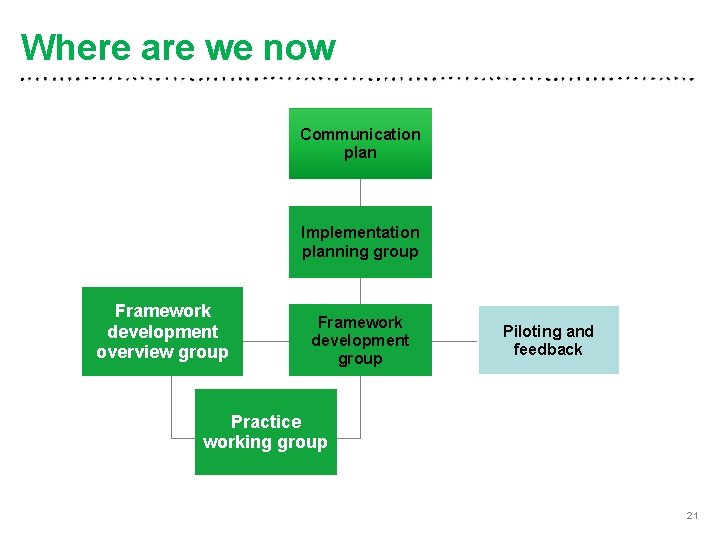 Where are we now

Communication plan

Implementation planning group

Framework development overview group

Framework development group

Piloting and feedback

Practice working group

21